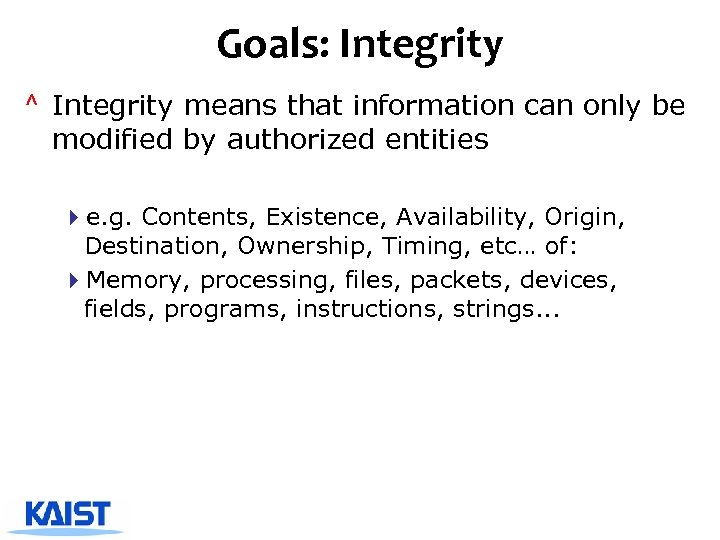 Goals: Integrity

^ Integrity means that information can only be modified by authorized entities

e.g. Contents, Existence, Availability, Origin, Destination, Ownership, Timing, etc… of:

Memory, processing, files, packets, devices, fields, programs, instructions, strings...

KAIST